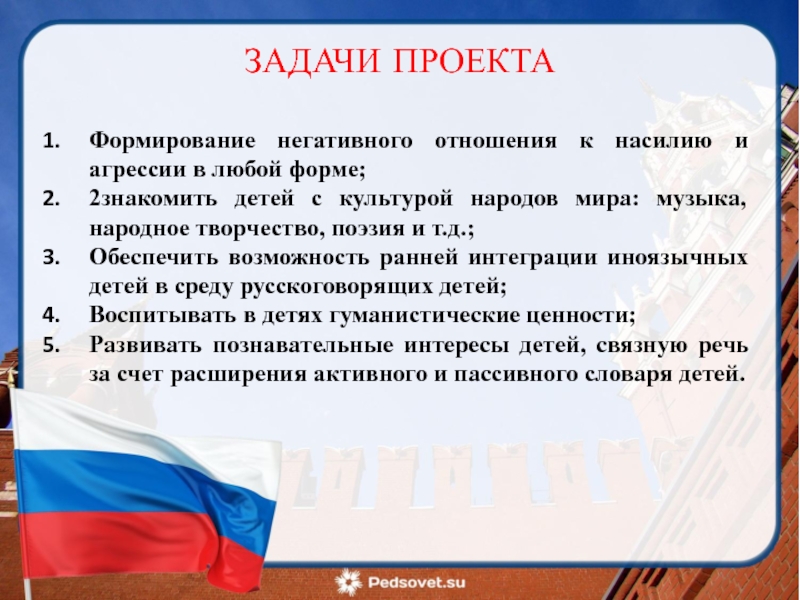 ЗАДАЧИ ПРОЕКТА

1. Формирование негативного отношения к насилию и агрессии в любой форме;
2. 2знакомить детей с культурой народов мира: музыка, народное творчество, поэзия и т.д.;
3. Обеспечить возможность ранней интеграции иноязычных детей в среду русскоговорящих детей;
4. Воспитывать в детях гуманистические ценности;
5. Развивать познавательные интересы детей, связную речь за счет расширения активного и пассивного словаря детей.

Pedsovet.su